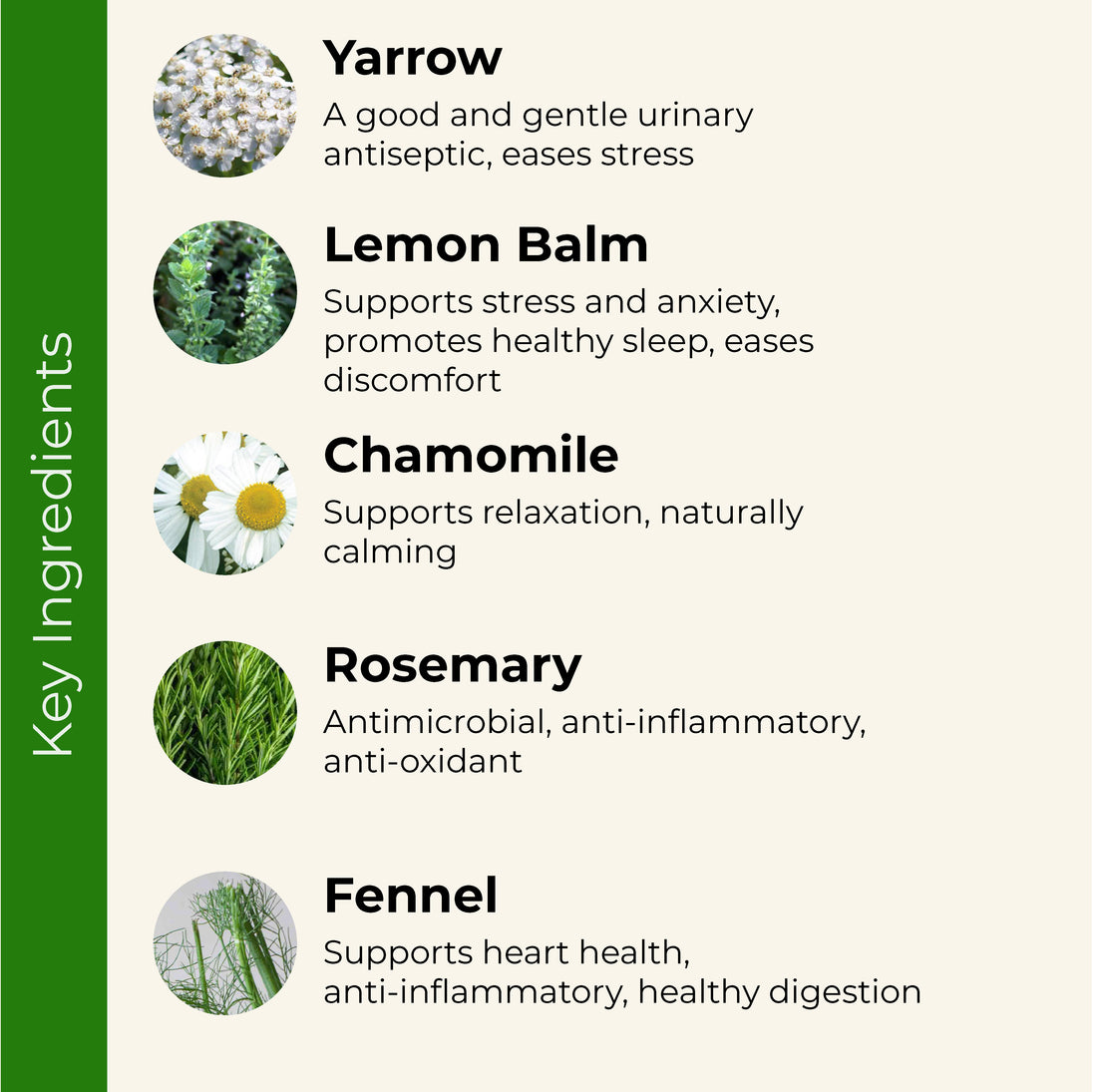 Key Ingredients

Yarrow
A good and gentle urinary antiseptic, eases stress

Lemon Balm
Supports stress and anxiety, promotes healthy sleep, eases discomfort

Chamomile
Supports relaxation, naturally calming

Rosemary
Antimicrobial, anti-inflammatory, anti-oxidant

Fennel
Supports heart health, anti-inflammatory, healthy digestion